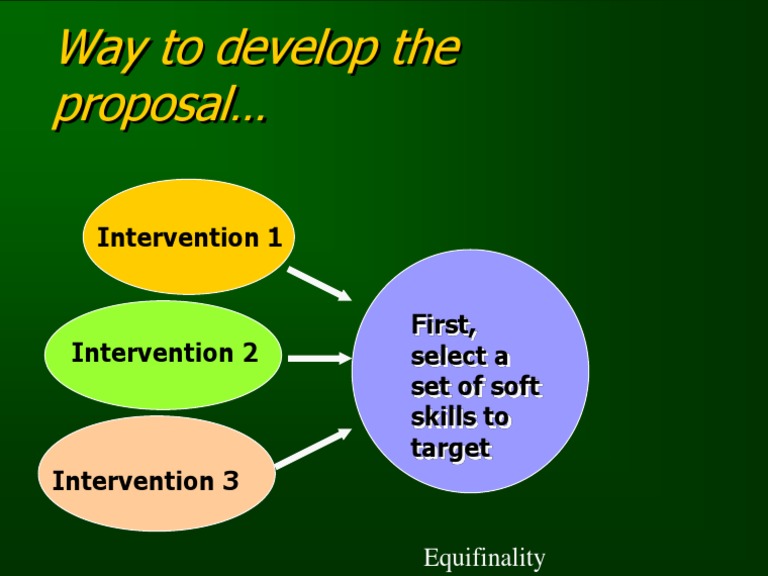 Way to develop the proposal…

Intervention 1

Intervention 2

Intervention 3

First, select a set of soft skills to target

Equifinality